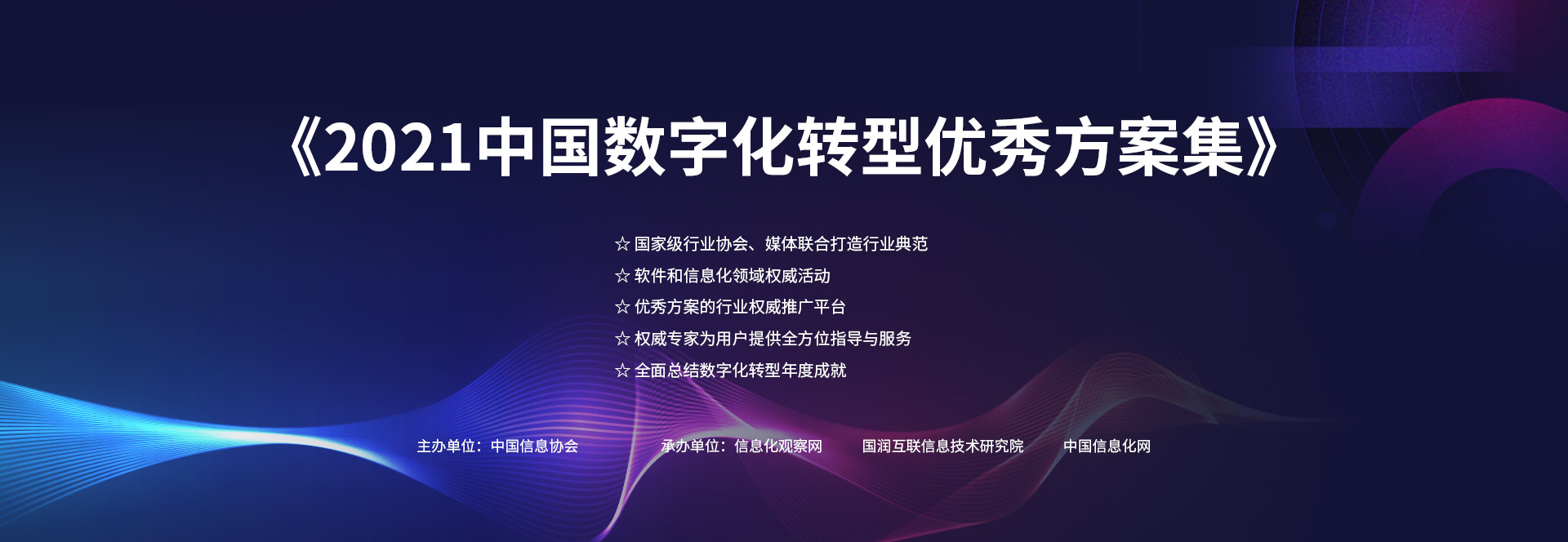 《2021中国数字化转型优秀方案集》

☆ 国家级行业协会、媒体联合打造行业典范
☆ 软件和信息化领域权威活动
☆ 优秀方案的行业权威推广平台
☆ 权威专家为用户提供全方位指导与服务
☆ 全面总结数字化转型年度成就

主办单位：中国信息协会

承办单位：信息化观察网 国润互联信息技术研究院 中国信息化网